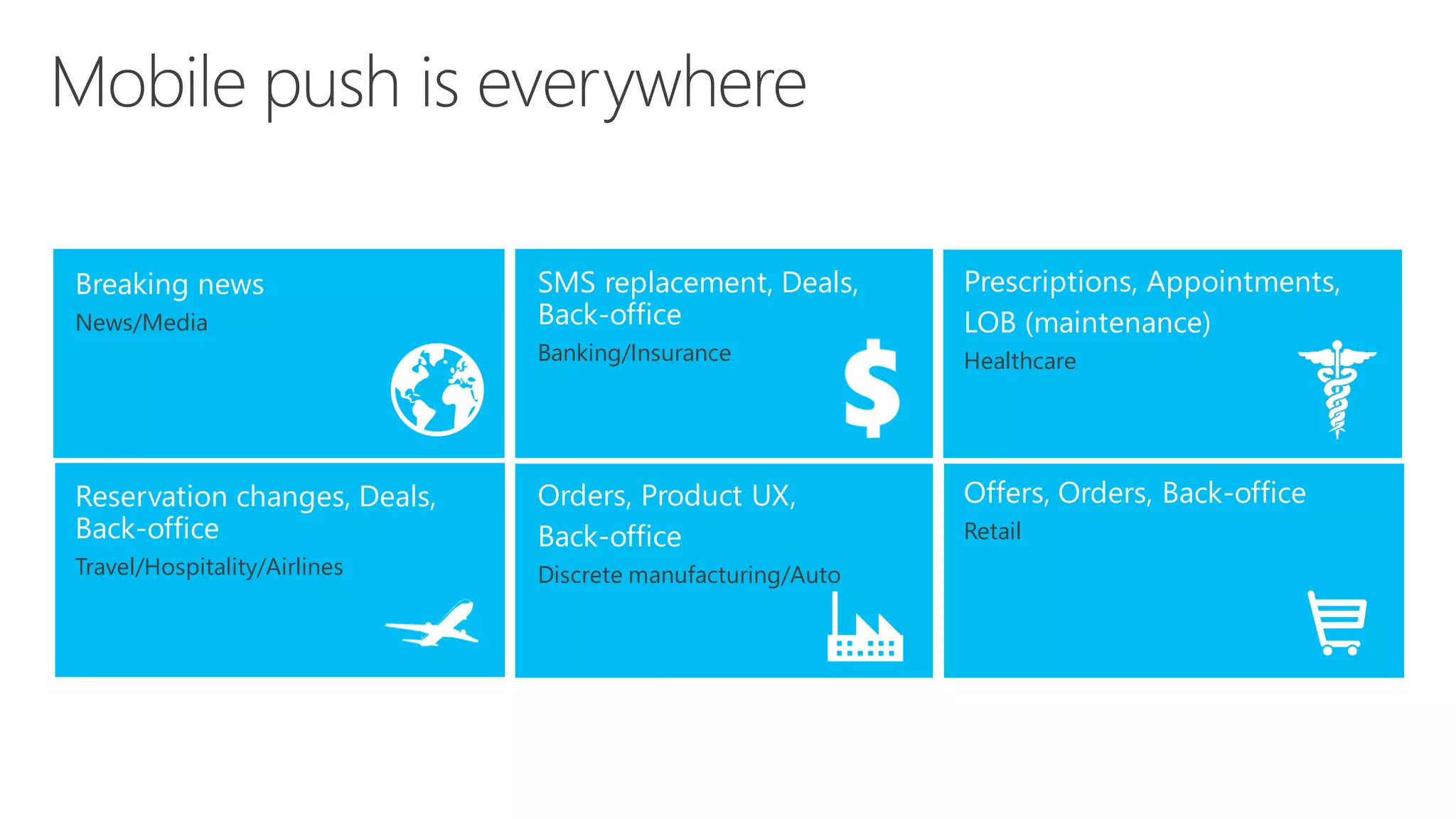 Mobile push is everywhere

Breaking news
News/Media

SMS replacement, Deals, Back-office
Banking/Insurance

Prescriptions, Appointments, LOB (maintenance)
Healthcare

Reservation changes, Deals, Back-office
Travel/Hospitality/Airlines

Orders, Product UX, Back-office
Discrete manufacturing/Auto

Offers, Orders, Back-office
Retail